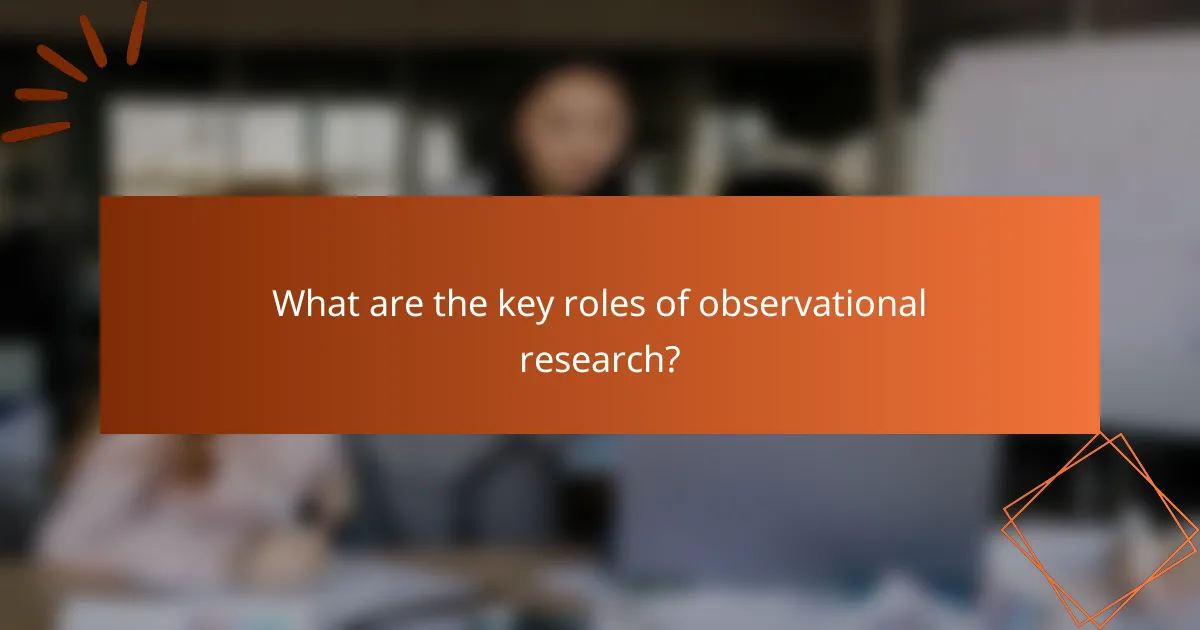 What are the key roles of observational research?